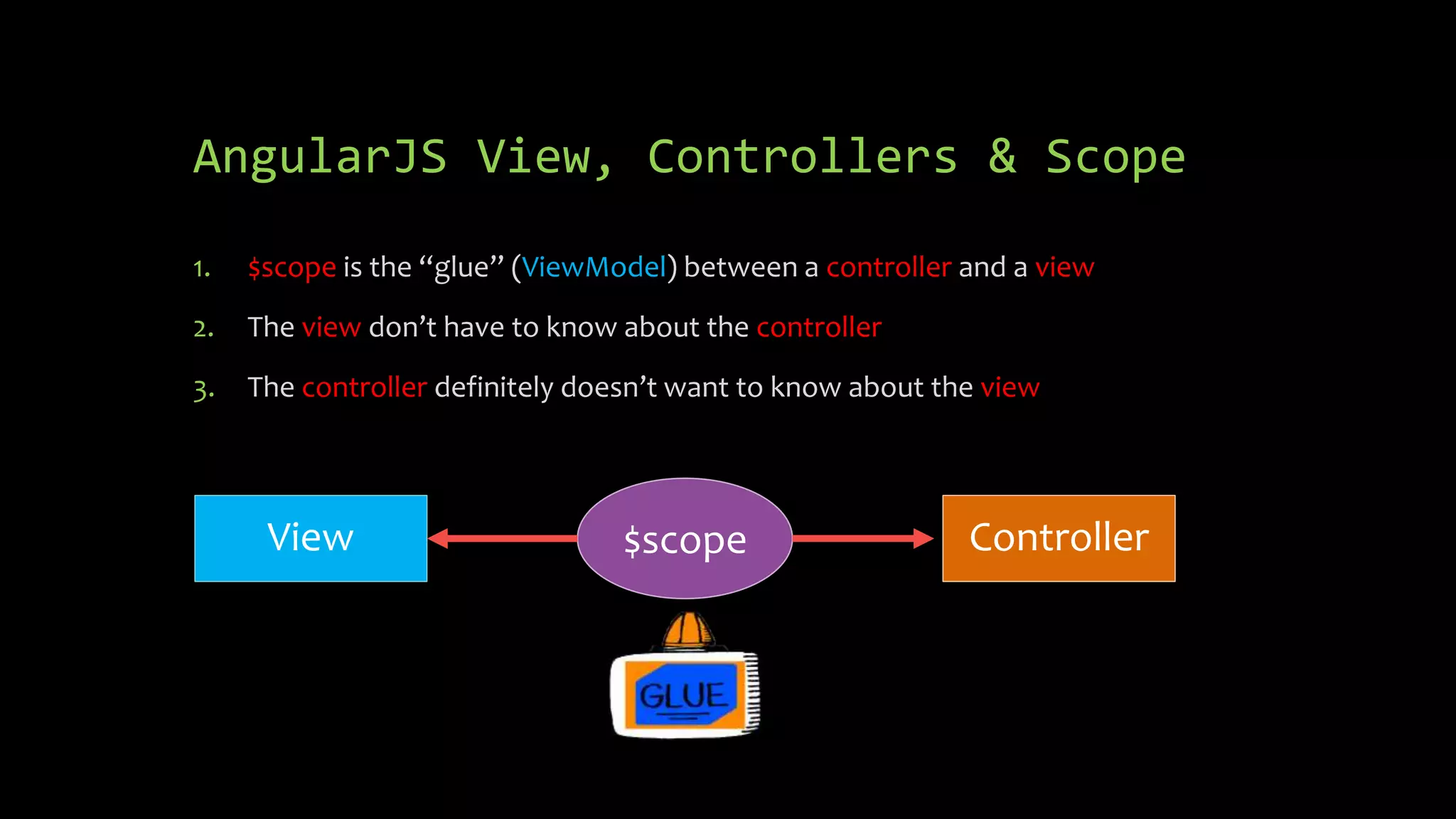 AngularJS View, Controllers & Scope

1. $scope is the “glue” (ViewModel) between a controller and a view

2. The view don’t have to know about the controller

3. The controller definitely doesn’t want to know about the view

View

$scope

Controller

GLUE